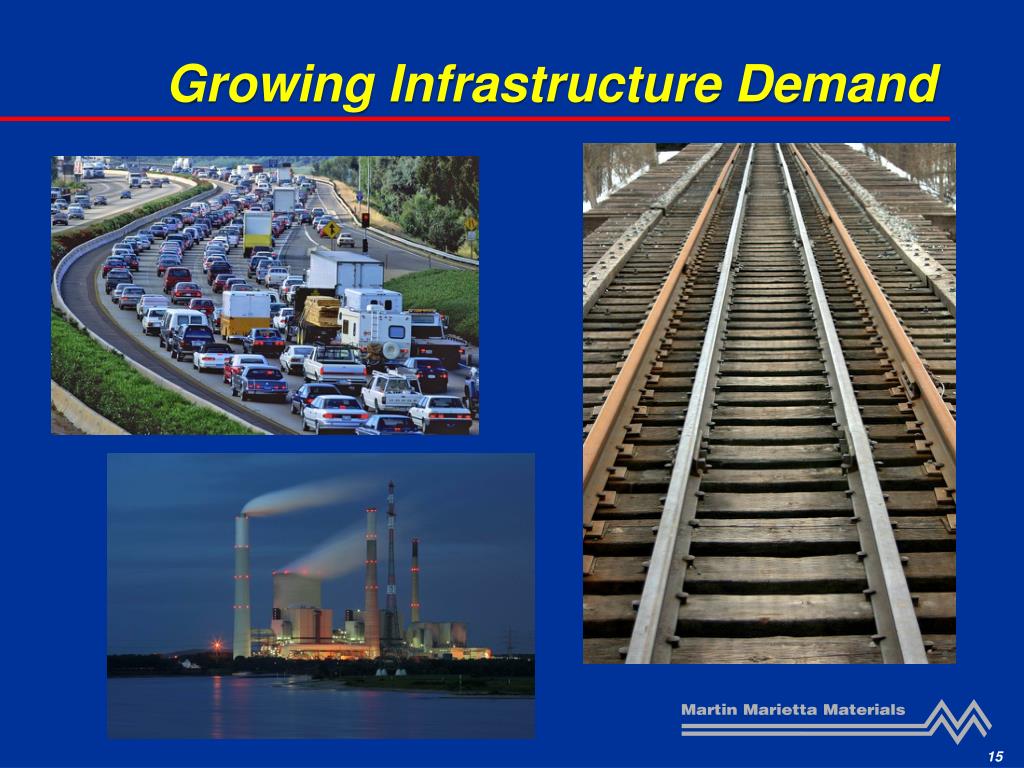 Growing Infrastructure Demand

Martin Marietta Materials

15